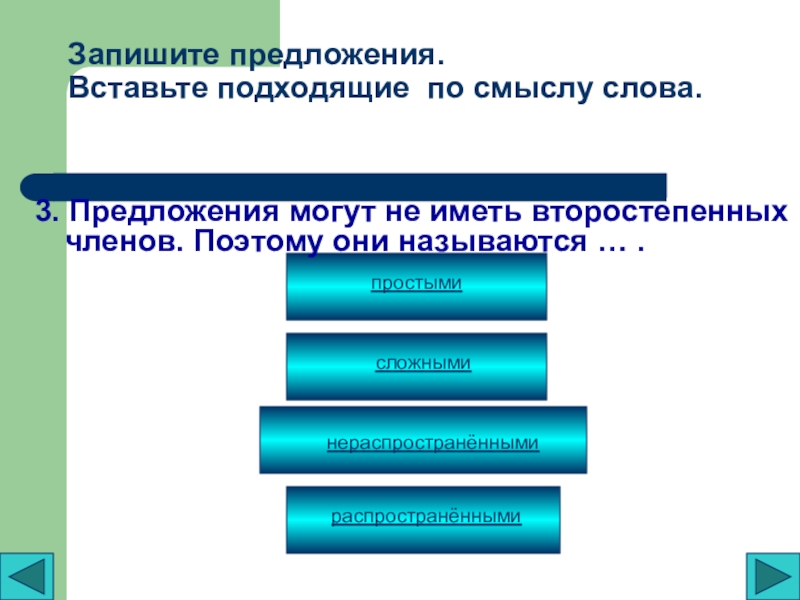 Запишите предложения.
Вставьте подходящие по смыслу слова.

3. Предложения могут не иметь второстепенных членов. Поэтому они называются … .

простыми

сложными

нераспространёнными

распространёнными